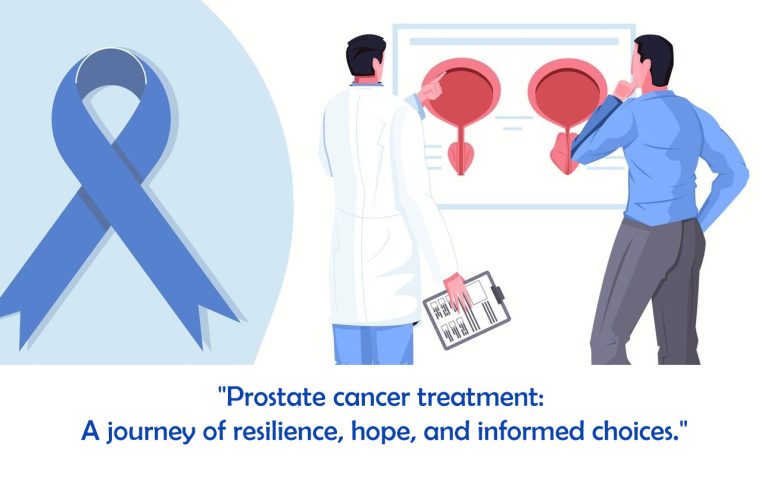 "Prostate cancer treatment:
A journey of resilience, hope, and informed choices."